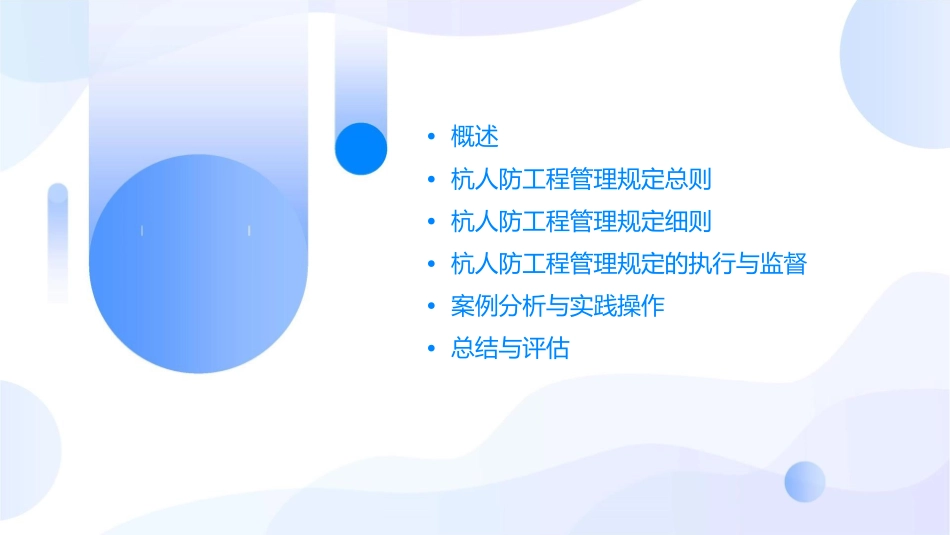 • 概述
• 杭人防工程管理规定总则
• 杭人防工程管理规定细则
• 杭人防工程管理规定的执行与监督
• 案例分析与实践操作
• 总结与评估